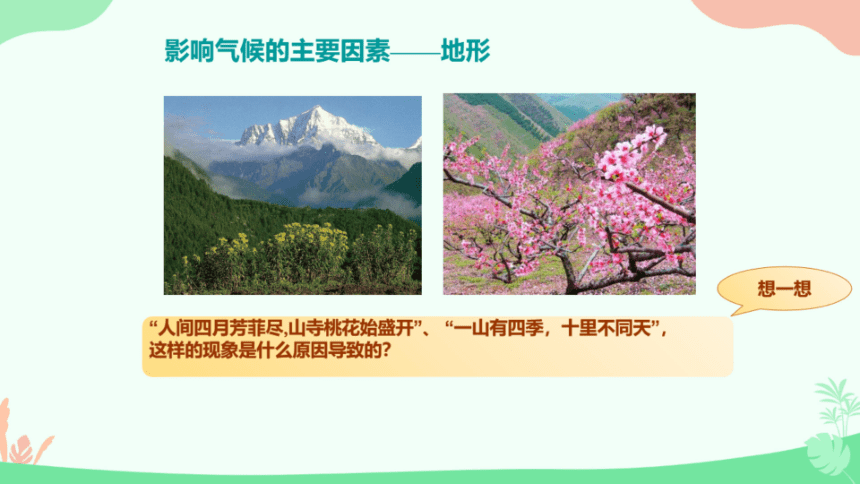 影响气候的主要因素——地形

想一想

“人间四月芳菲尽,山寺桃花始盛开”、“一山有四季，十里不同天”，这样的现象是什么原因导致的?